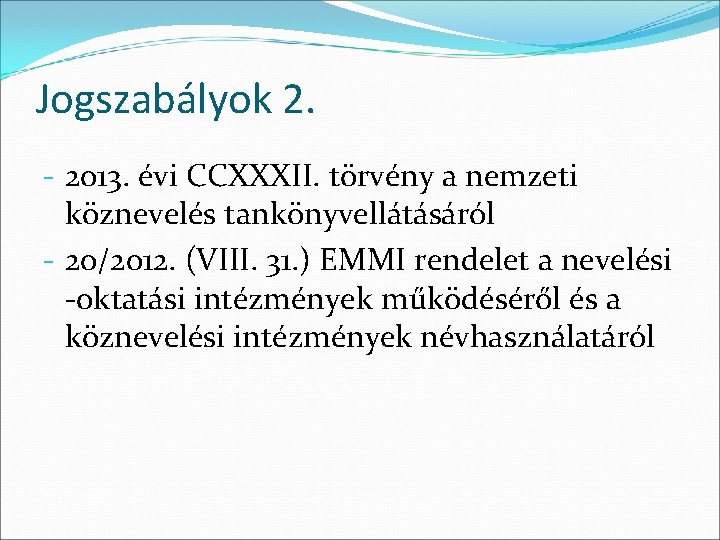 Jogszabályok 2.

- 2013. évi CCXXXII. törvény a nemzeti köznevelés tankönyvellátásáról
- 20/2012. (VIII. 31.) EMMI rendelet a nevelési -oktatási intézmények működéséről és a köznevelési intézmények névhasználatáról